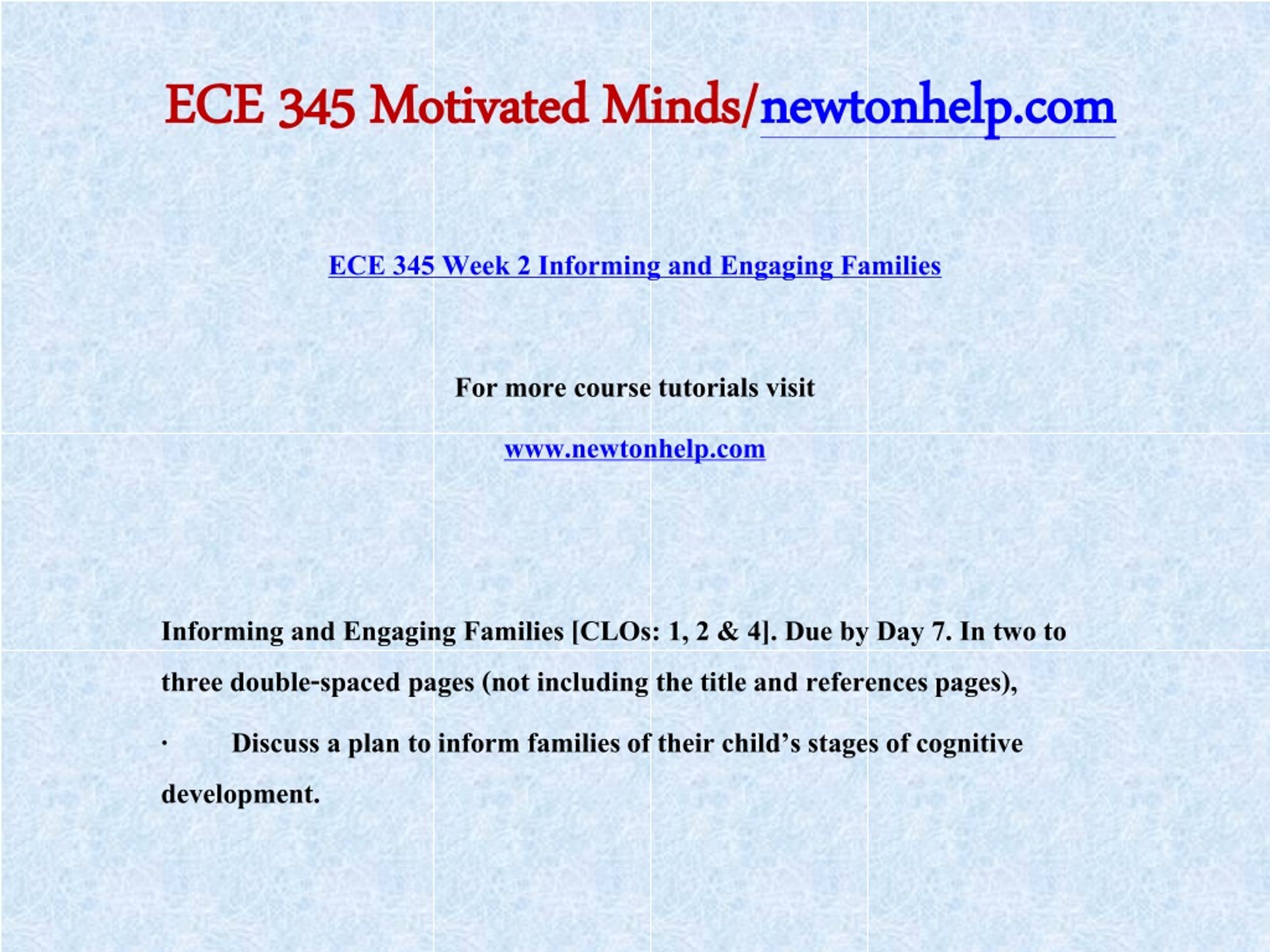 ECE 345 Motivated Minds/newtonhelp.com

ECE 345 Week 2 Informing and Engaging Families

For more course tutorials visit

www.newtonhelp.com

Informing and Engaging Families [CLOs: 1, 2 & 4]. Due by Day 7. In two to three double-spaced pages (not including the title and references pages),

· Discuss a plan to inform families of their child’s stages of cognitive development.